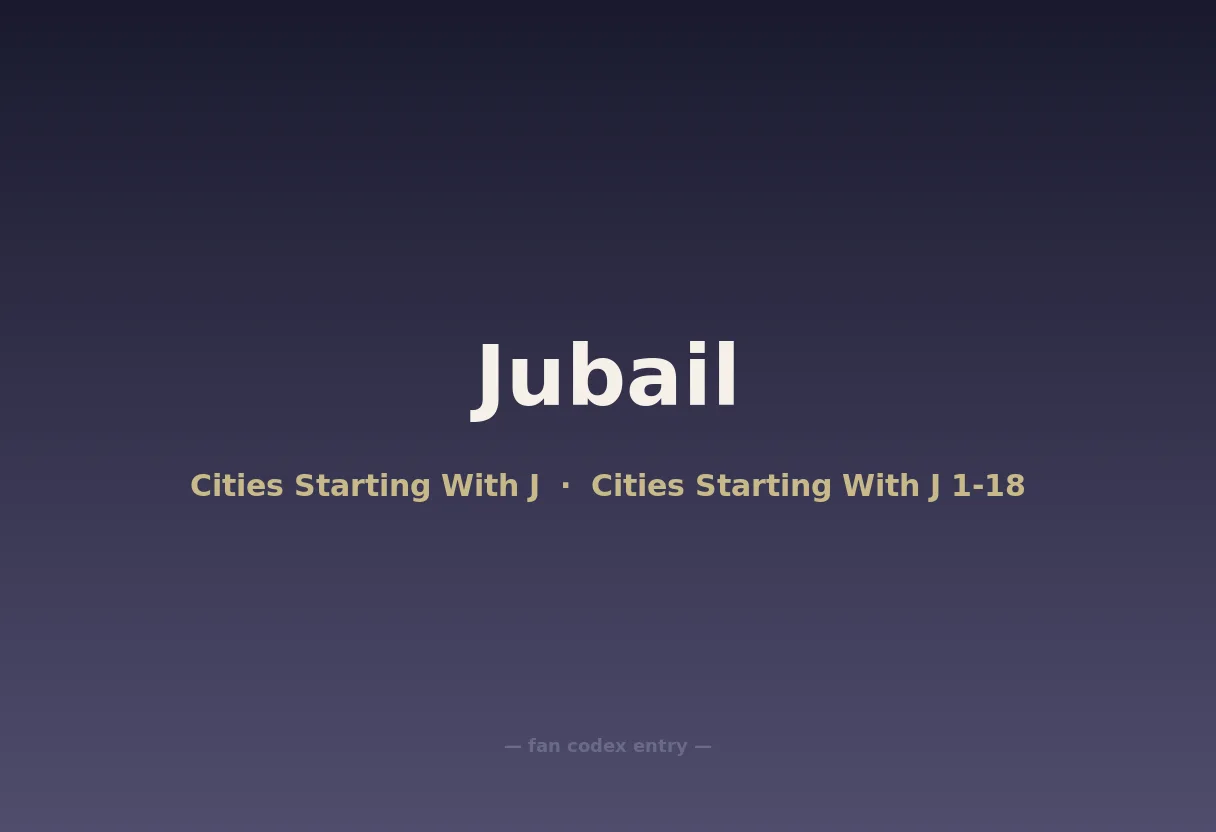 Jubail

Cities Starting With J · Cities Starting With J 1-18

— fan codex entry —